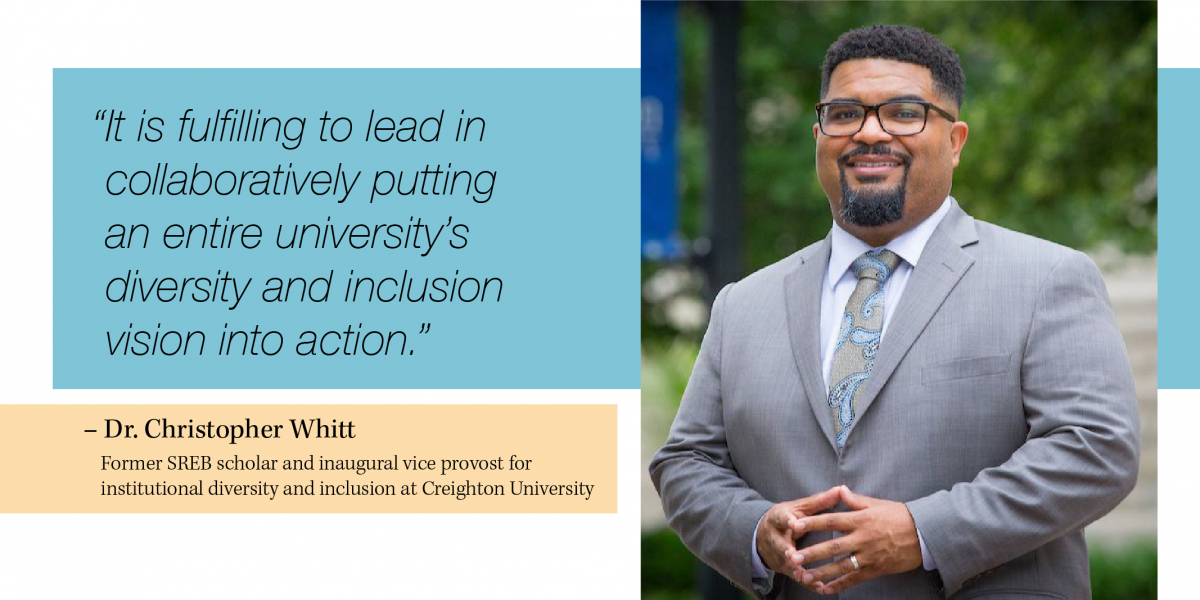 “It is fulfilling to lead in collaboratively putting an entire university’s diversity and inclusion vision into action.”

– Dr. Christopher Whitt

Former SREB scholar and inaugural vice provost for institutional diversity and inclusion at Creighton University